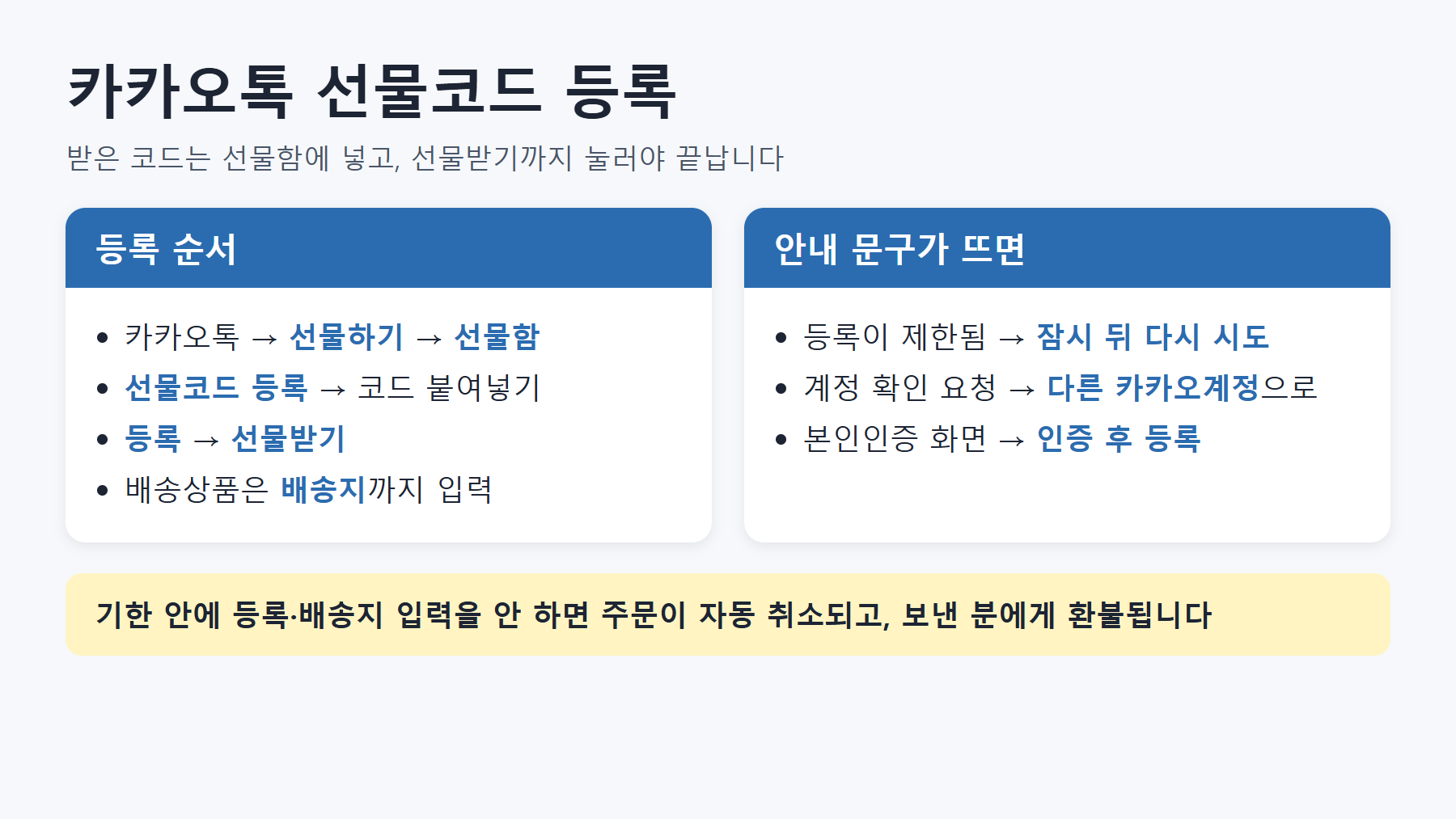 카카오톡 선물코드 등록

받은 코드는 선물함에 넣고, 선물받기까지 눌러야 끝납니다

등록 순서

• 카카오톡 → 선물하기 → 선물함
• 선물코드 등록 → 코드 붙여넣기
• 등록 → 선물받기
• 배송상품은 배송지까지 입력

안내 문구가 뜨면

• 등록이 제한됨 → 잠시 뒤 다시 시도
• 계정 확인 요청 → 다른 카카오계정으로
• 본인인증 화면 → 인증 후 등록

기한 안에 등록·배송지 입력을 안 하면 주문이 자동 취소되고, 보낸 분에게 환불됩니다